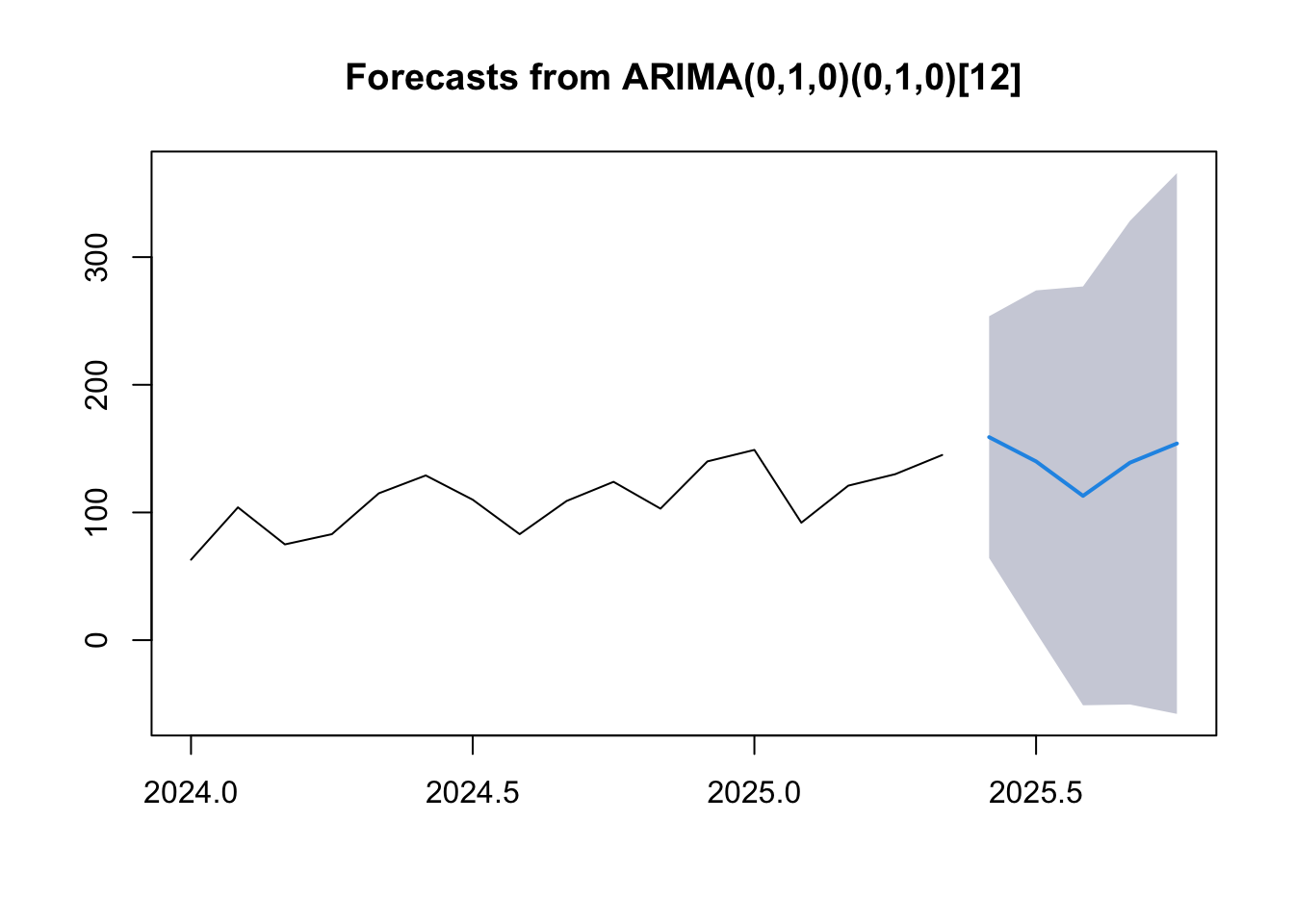 Forecasts from ARIMA(0,1,0)(0,1,0)[12]

300
200
100
0

2024.0
2024.5
2025.0
2025.5